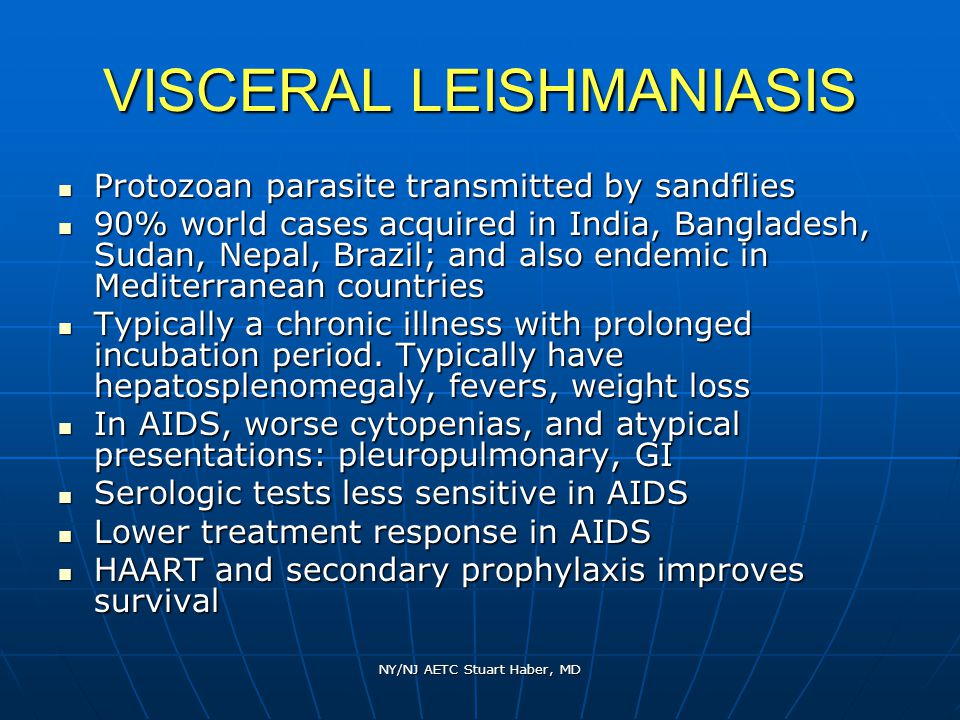 VISCERAL LEISHMANIASIS

- Protozoan parasite transmitted by sandflies
- 90% world cases acquired in India, Bangladesh, Sudan, Nepal, Brazil; and also endemic in Mediterranean countries
- Typically a chronic illness with prolonged incubation period. Typically have hepatosplenomegaly, fevers, weight loss
- In AIDS, worse cytopenias, and atypical presentations: pleuropulmonary, GI
- Serologic tests less sensitive in AIDS
- Lower treatment response in AIDS
- HAART and secondary prophylaxis improves survival

NY/NJ AETC Stuart Haber, MD